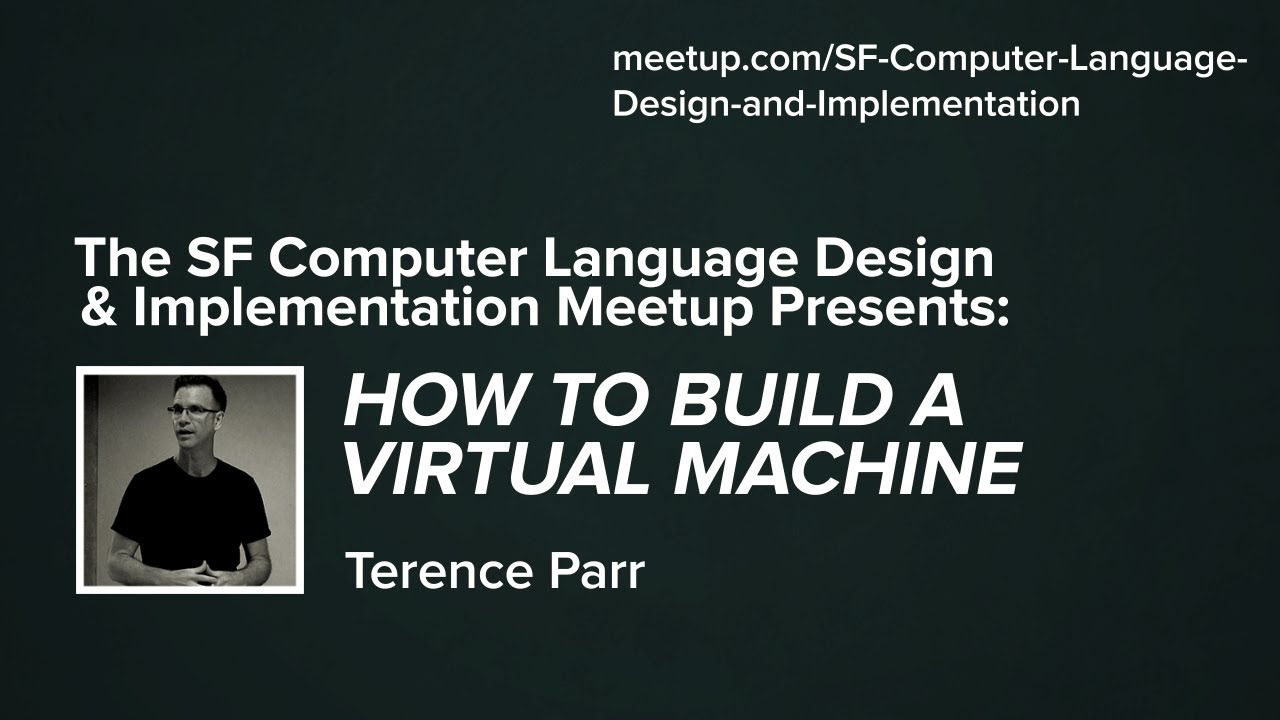 meetup.com/SF-Computer-Language-Design-and-Implementation

The SF Computer Language Design & Implementation Meetup Presents:

HOW TO BUILD A VIRTUAL MACHINE

Terence Parr